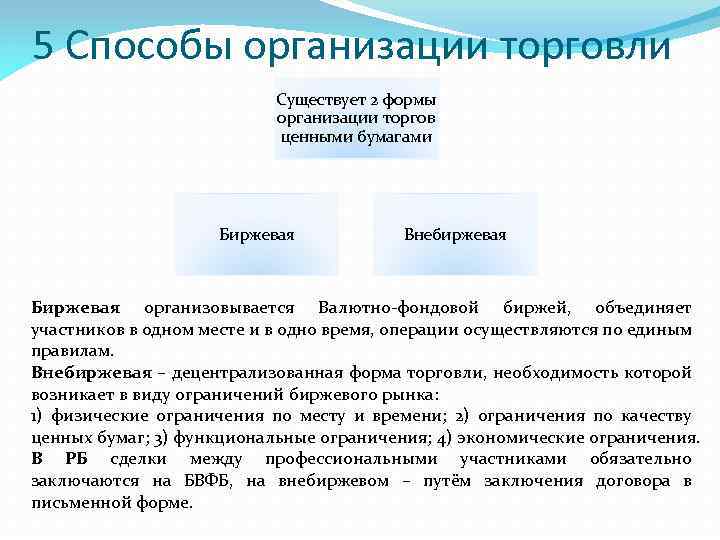 5 Способы организации торговли

Существует 2 формы организации торгов ценными бумагами

Биржевая

Внебиржевая

Биржевая организовывается Валютно-фондовой биржей, объединяет участников в одном месте и в одно время, операции осуществляются по единым правилам.
Внебиржевая – децентрализованная форма торговли, необходимость которой возникает в виду ограничений биржевого рынка:
1) физические ограничения по месту и времени; 2) ограничения по качеству ценных бумаг; 3) функциональные ограничения; 4) экономические ограничения.
В РБ сделки между профессиональными участниками обязательно заключаются на БВФБ, на внебиржевом – путём заключения договора в письменной форме.